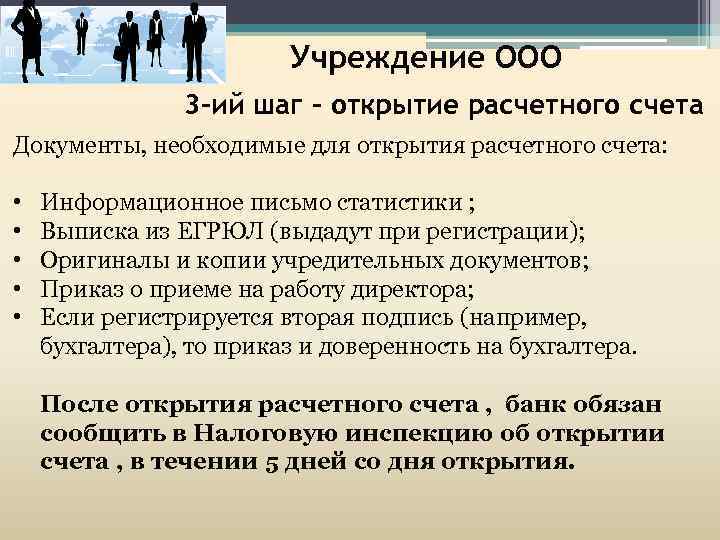 Учреждение ООО

3-ий шаг – открытие расчетного счета

Документы, необходимые для открытия расчетного счета:

• Информационное письмо статистики ;
• Выписка из ЕГРЮЛ (выдадут при регистрации);
• Оригиналы и копии учредительных документов;
• Приказ о приеме на работу директора;
• Если регистрируется вторая подпись (например, бухгалтера), то приказ и доверенность на бухгалтера.

После открытия расчетного счета , банк обязан сообщить в Налоговую инспекцию об открытии счета , в течении 5 дней со дня открытия.